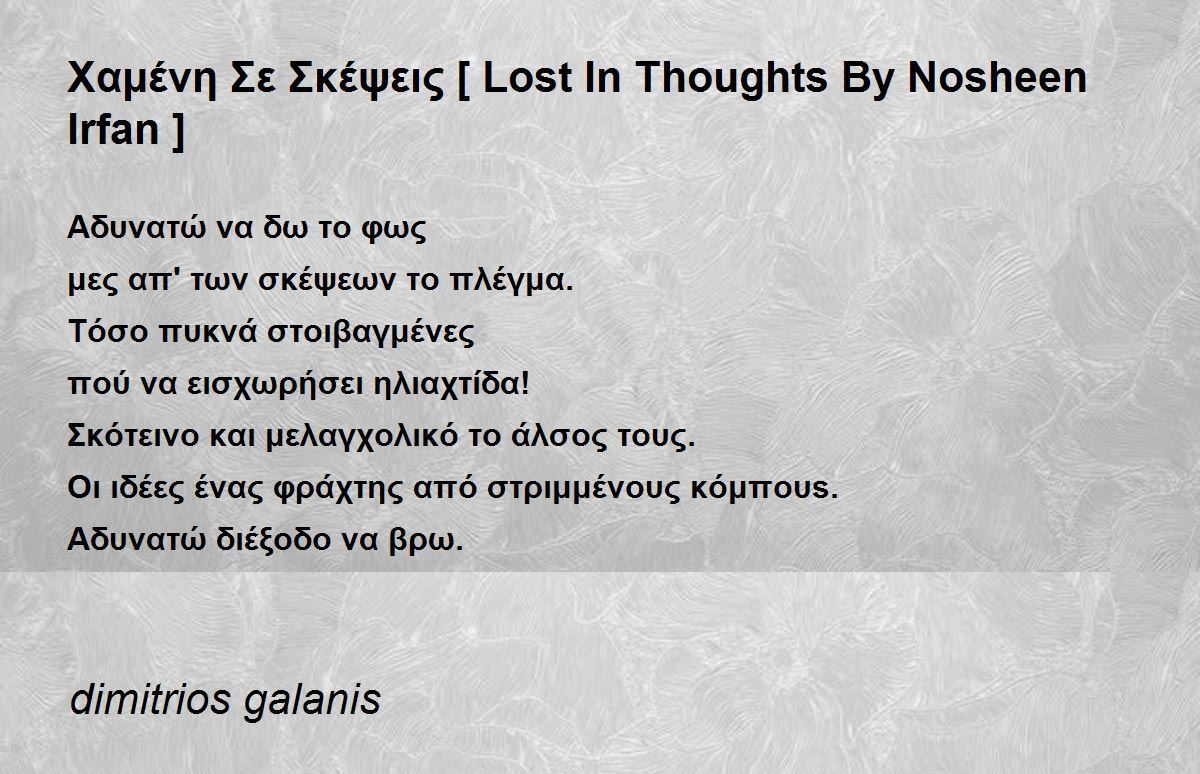 Χαμένη Σε Σκέψεις [ Lost In Thoughts By Nosheen Irfan ]

Αδυνατώ να δω το φως
μες απ' των σκέψεων το πλέγμα.
Τόσο πυκνά στοιβαγμένες
πού να εισχωρήσει ηλιαχτίδα!
Σκότεινο και μελαγχολικό το άλσος τους.
Οι ιδέες ένας φράχτης από στριμμένους κόμπους.
Αδυνατώ διέξοδο να βρω.

dimitrios galanis